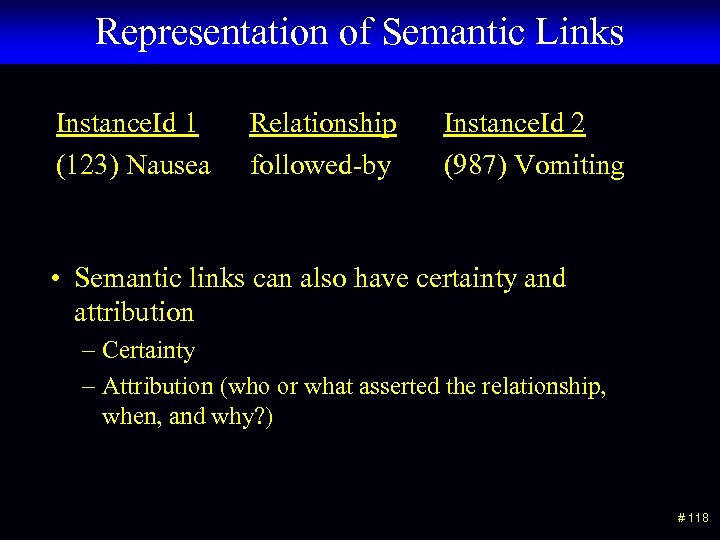 Representation of Semantic Links

| InstanceId 1 | Relationship | InstanceId 2 |
|---|---|---|
| (123) Nausea | followed-by | (987) Vomiting |

• Semantic links can also have certainty and attribution
– Certainty
– Attribution (who or what asserted the relationship, when, and why?)

# 118